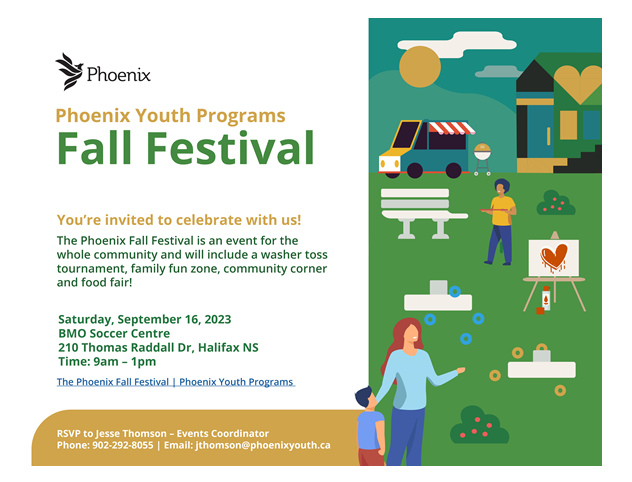 Phoenix

Phoenix Youth Programs
Fall Festival

You're invited to celebrate with us!

The Phoenix Fall Festival is an event for the whole community and will include a washer toss tournament, family fun zone, community corner and food fair!

Saturday, September 16, 2023
BMO Soccer Centre
210 Thomas Raddall Dr, Halifax NS
Time: 9am – 1pm

The Phoenix Fall Festival | Phoenix Youth Programs

RSVP to Jesse Thomson – Events Coordinator
Phone: 902-292-8055 | Email: jthomson@phoenixyouth.ca